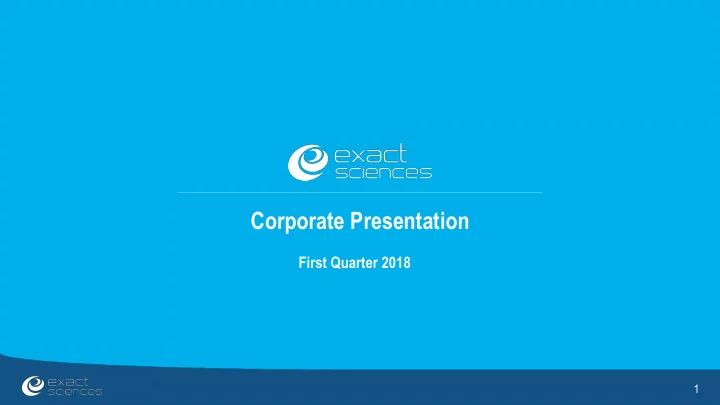 exact sciences

Corporate Presentation

First Quarter 2018

exact sciences

1